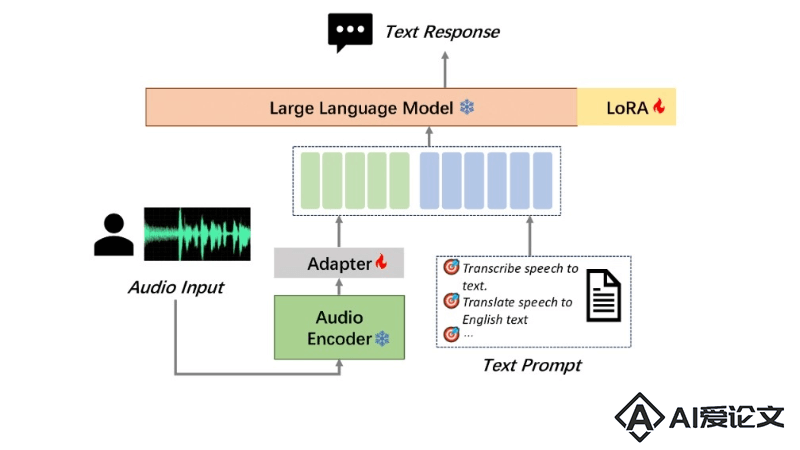 Text Response

Large Language Model

LoRA

Audio Input

Adapter

Audio Encoder

Transcribe speech to text.

Translate speech to English text

...

Text Prompt

AI爱论文